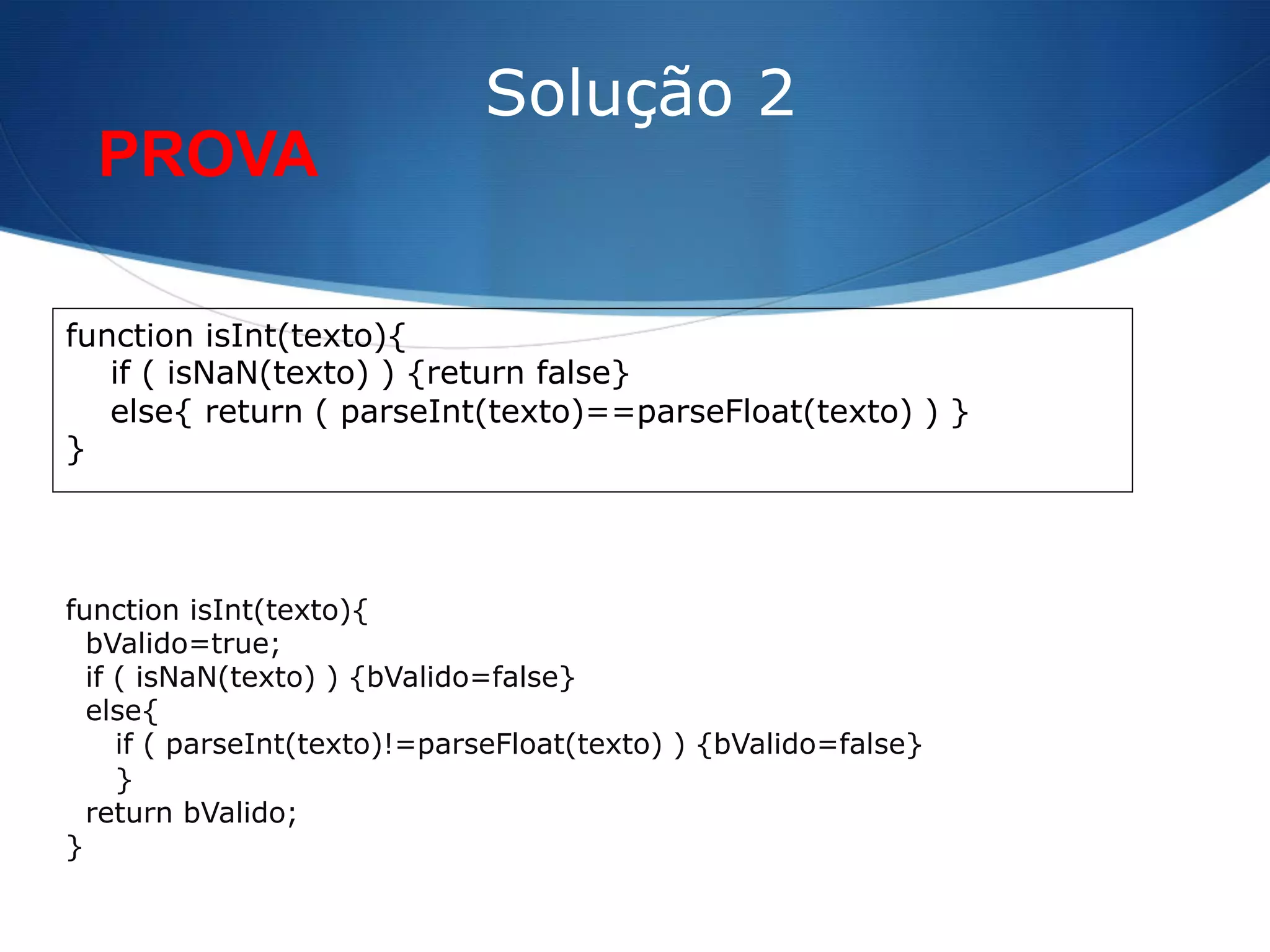 Solução 2

PROVA

function isInt(texto){
    if ( isNaN(texto) ) {return false}
    else{ return ( parseInt(texto)==parseFloat(texto) ) }
}

function isInt(texto){
  bValido=true;
  if ( isNaN(texto) ) {bValido=false}
  else{
     if ( parseInt(texto)!=parseFloat(texto) ) {bValido=false}
     }
  return bValido;
}